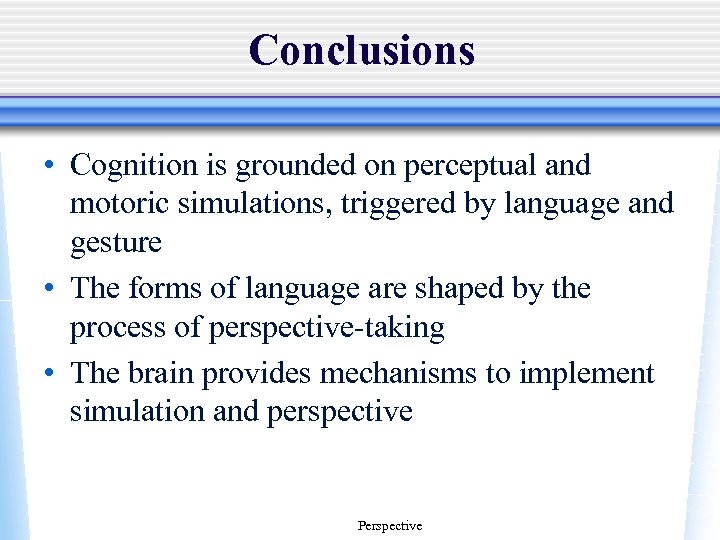 Conclusions

• Cognition is grounded on perceptual and motoric simulations, triggered by language and gesture
• The forms of language are shaped by the process of perspective-taking
• The brain provides mechanisms to implement simulation and perspective

Perspective